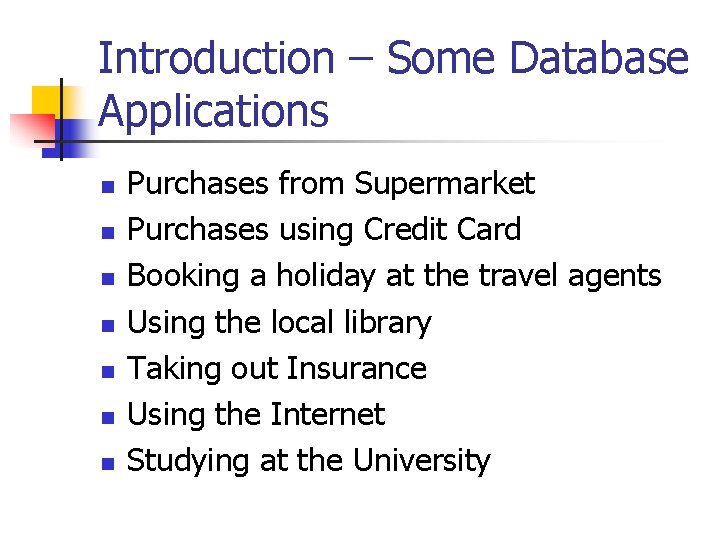 Introduction – Some Database Applications

- Purchases from Supermarket
- Purchases using Credit Card
- Booking a holiday at the travel agents
- Using the local library
- Taking out Insurance
- Using the Internet
- Studying at the University